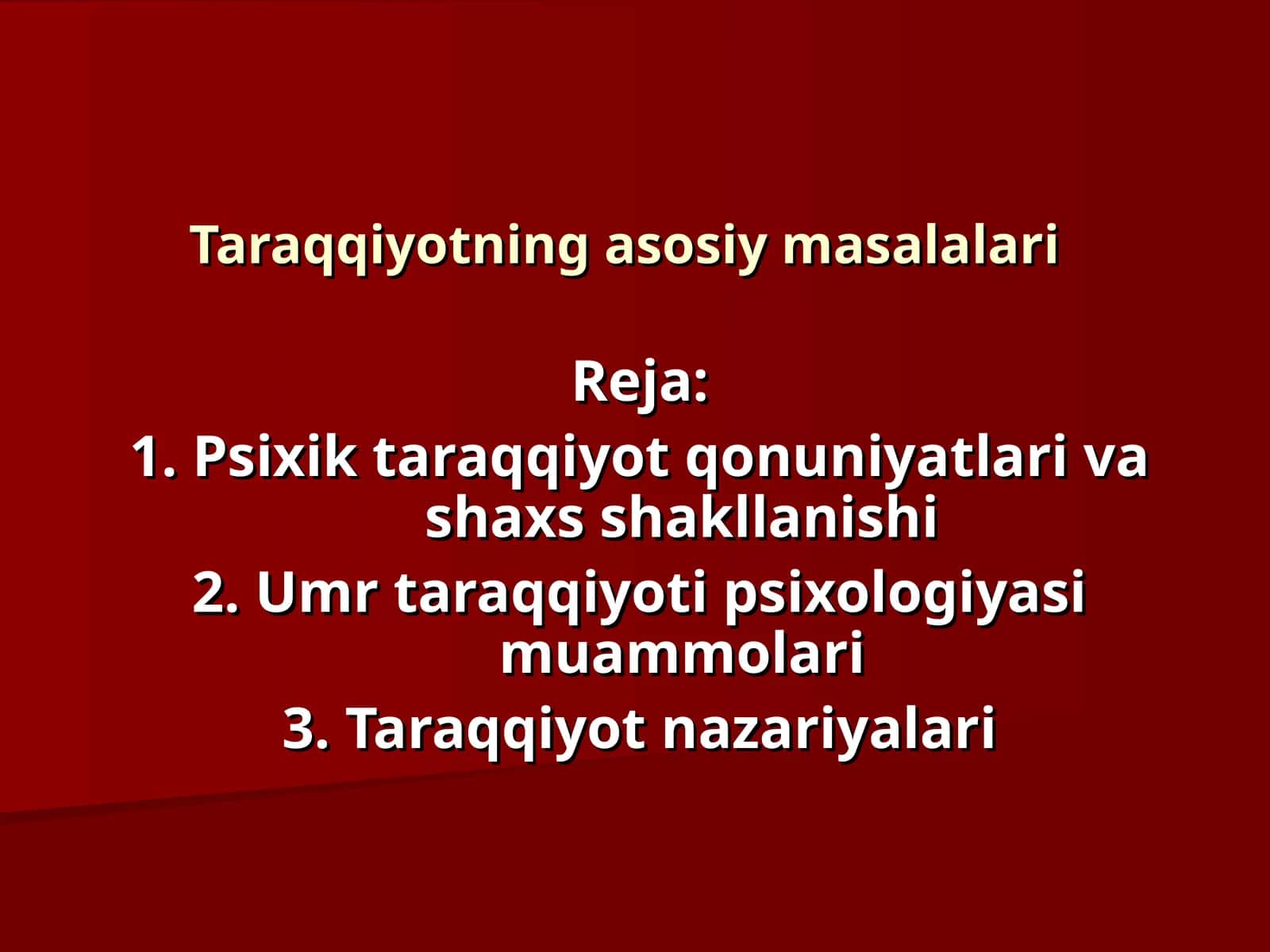 Taraqqiyotning asosiy masalalari

Reja:

1. Psixik taraqqiyot qonuniyatlari va shaxs shakllanishi

2. Umr taraqqiyoti psixologiyasi muammolari

3. Taraqqiyot nazariyalari